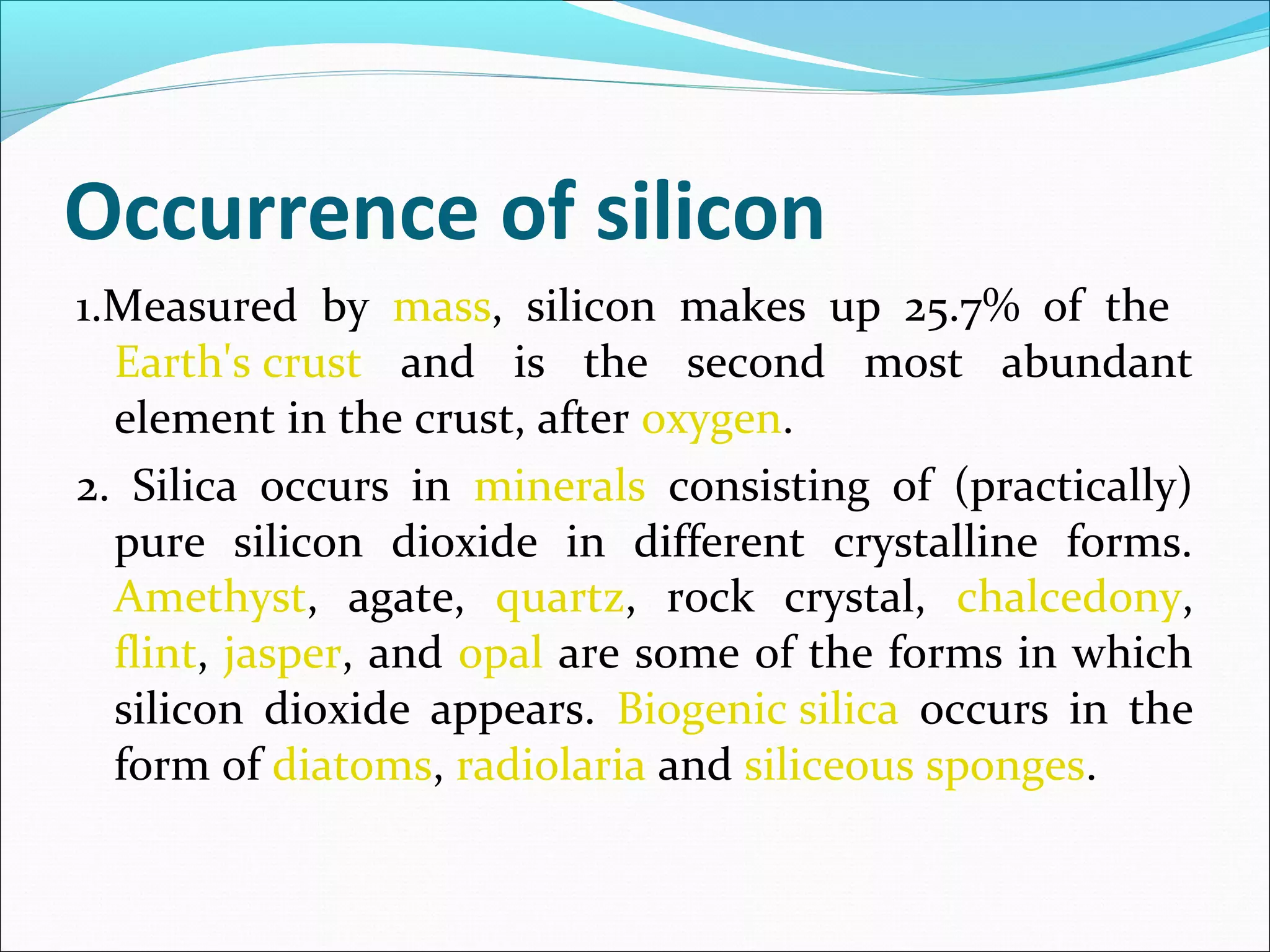 Occurrence of silicon

1.Measured by mass, silicon makes up 25.7% of the Earth's crust and is the second most abundant element in the crust, after oxygen.

2. Silica occurs in minerals consisting of (practically) pure silicon dioxide in different crystalline forms. Amethyst, agate, quartz, rock crystal, chalcedony, flint, jasper, and opal are some of the forms in which silicon dioxide appears. Biogenic silica occurs in the form of diatoms, radiolaria and siliceous sponges.